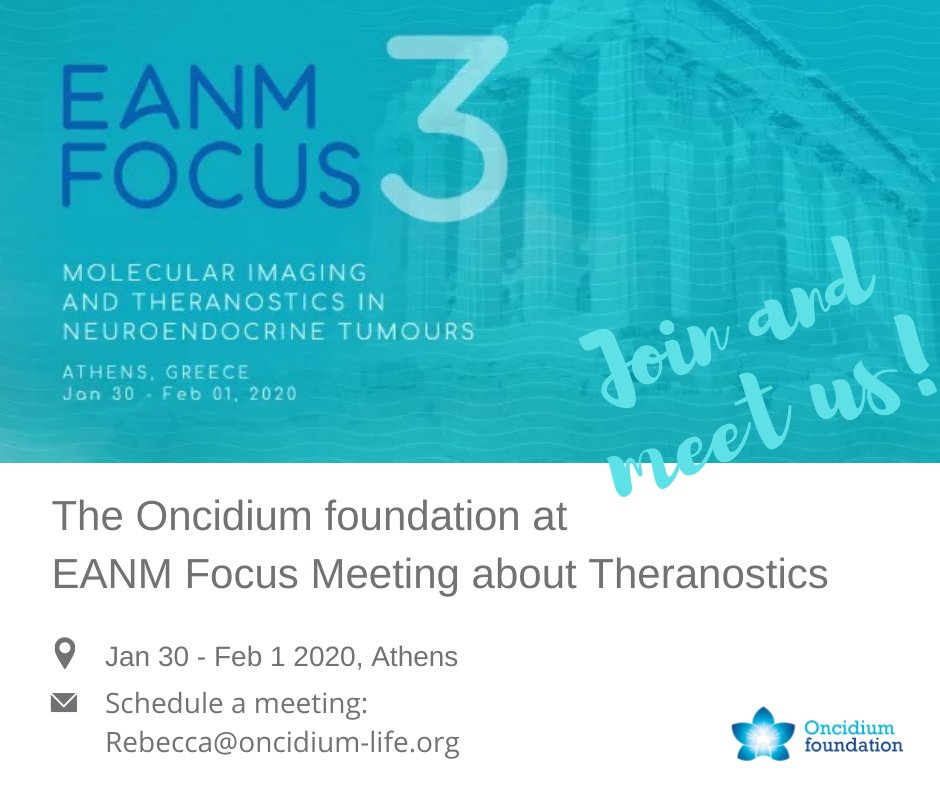 EANM FOCUS 3

MOLECULAR IMAGING AND THERANOSTICS IN NEUROENDOCRINE TUMOURS

ATHENS, GREECE
Jan 30 - Feb 01, 2020

Join and meet us!

The Oncidium foundation at EANM Focus Meeting about Theranostics

Jan 30 - Feb 1 2020, Athens

Schedule a meeting: Rebecca@oncidium-life.org

Oncidium foundation